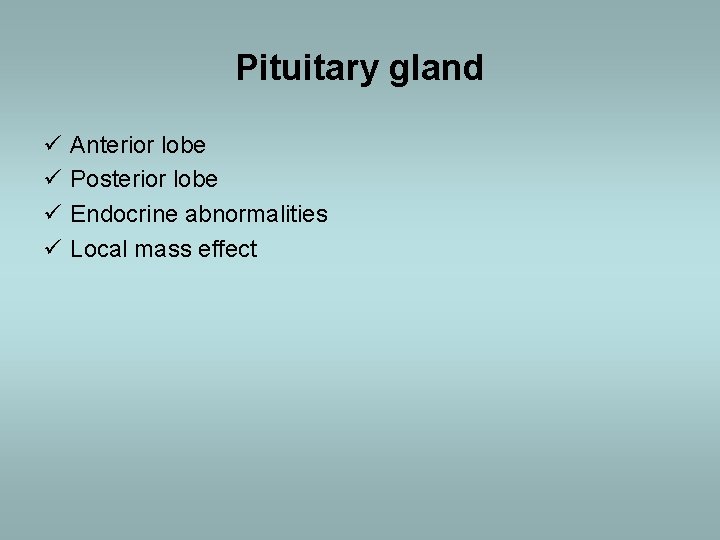 Pituitary gland

✓ Anterior lobe
✓ Posterior lobe
✓ Endocrine abnormalities
✓ Local mass effect